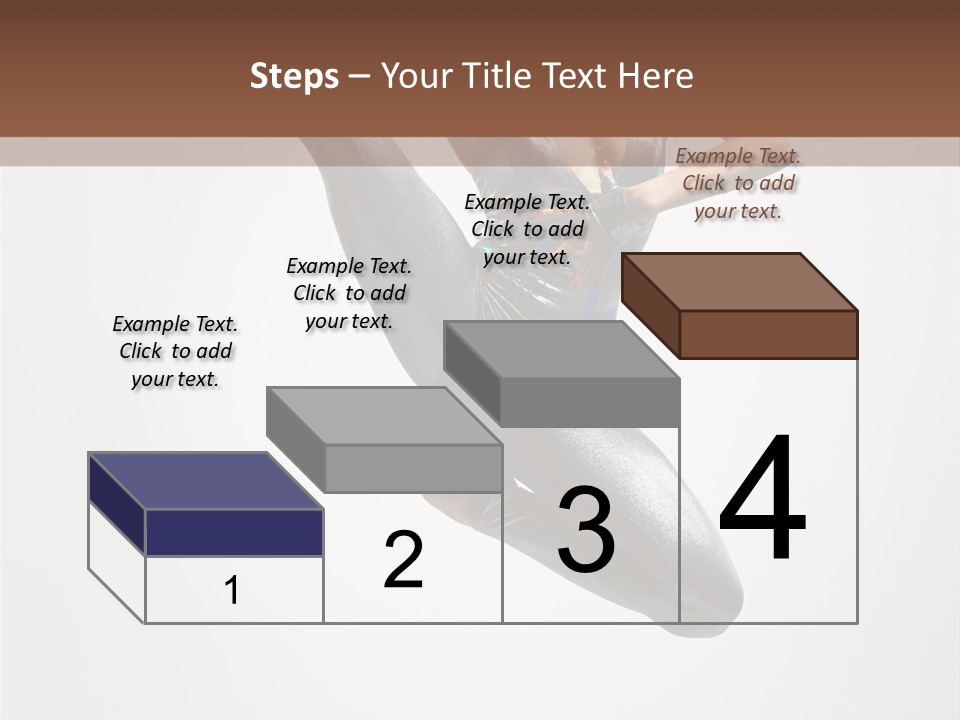 Steps – Your Title Text Here

Example Text. Click to add your text.

Example Text. Click to add your text.

Example Text. Click to add your text.

Example Text. Click to add your text.

1

2

3

4